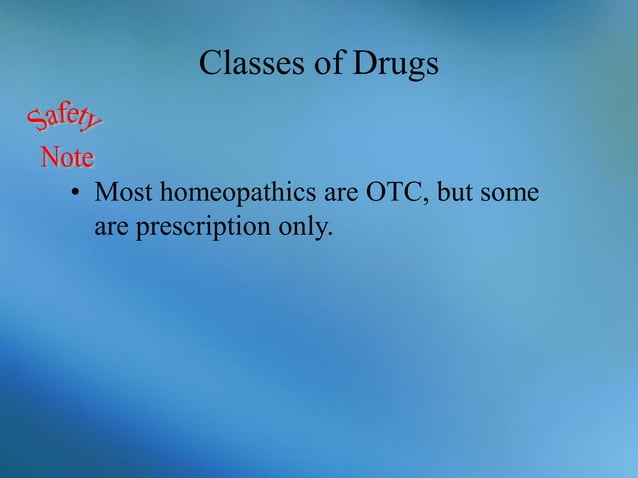 Classes of Drugs

Safety
Note

• Most homeopathics are OTC, but some are prescription only.